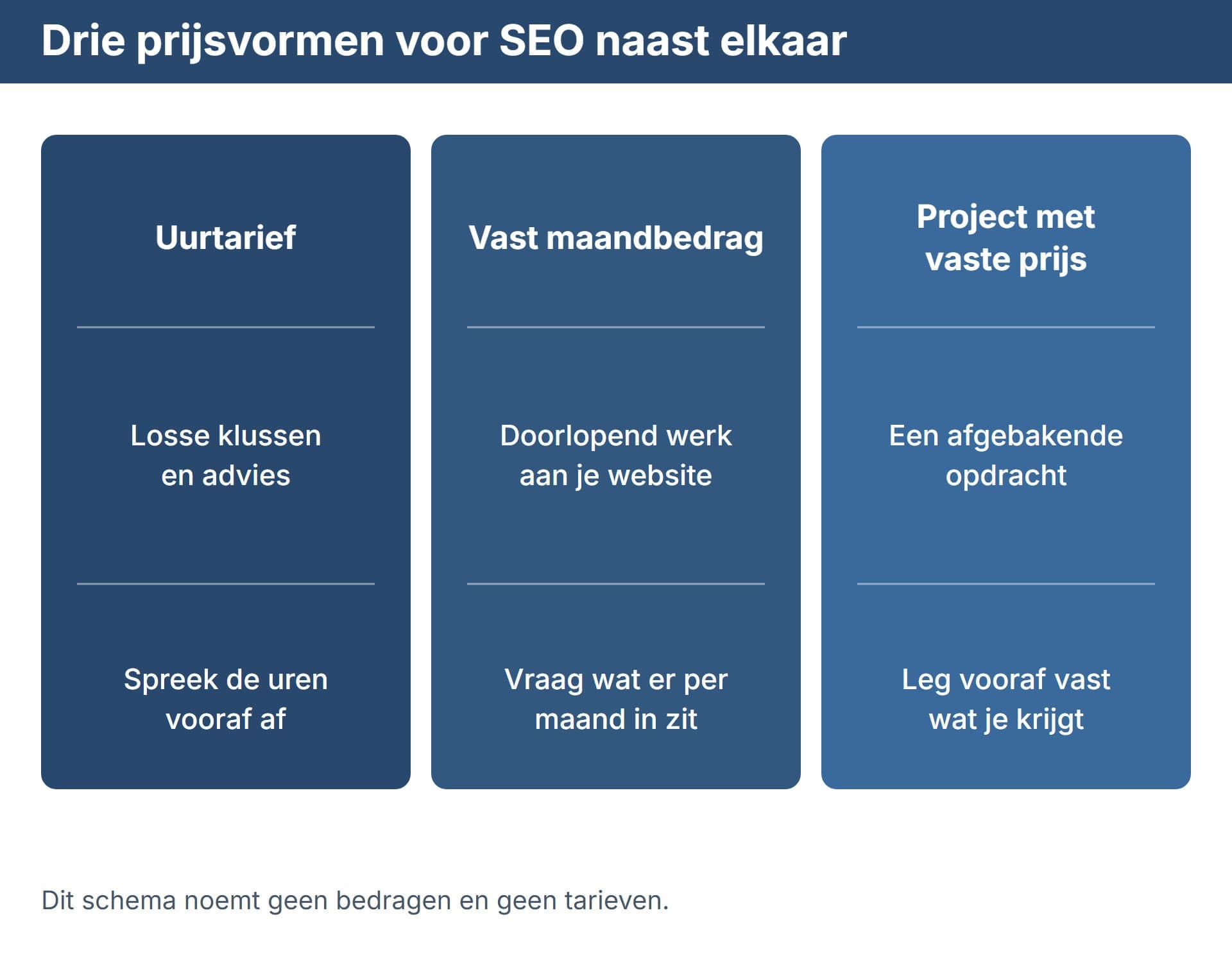 Drie prijsvormen voor SEO naast elkaar

Uurtarief

Losse klussen en advies

Spreek de uren vooraf af

Vast maandbedrag

Doorlopend werk aan je website

Vraag wat er per maand in zit

Project met vaste prijs

Een afgebakende opdracht

Leg vooraf vast wat je krijgt

Dit schema noemt geen bedragen en geen tarieven.